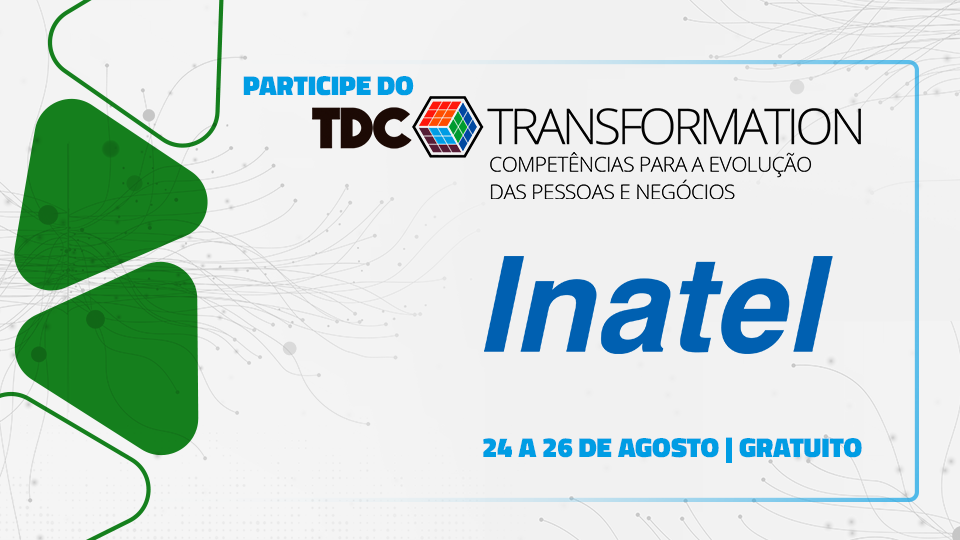 PARTICIPE DO

TDC TRANSFORMATION

COMPETÊNCIAS PARA A EVOLUÇÃO DAS PESSOAS E NEGÓCIOS

Inatel

24 A 26 DE AGOSTO | GRATUITO